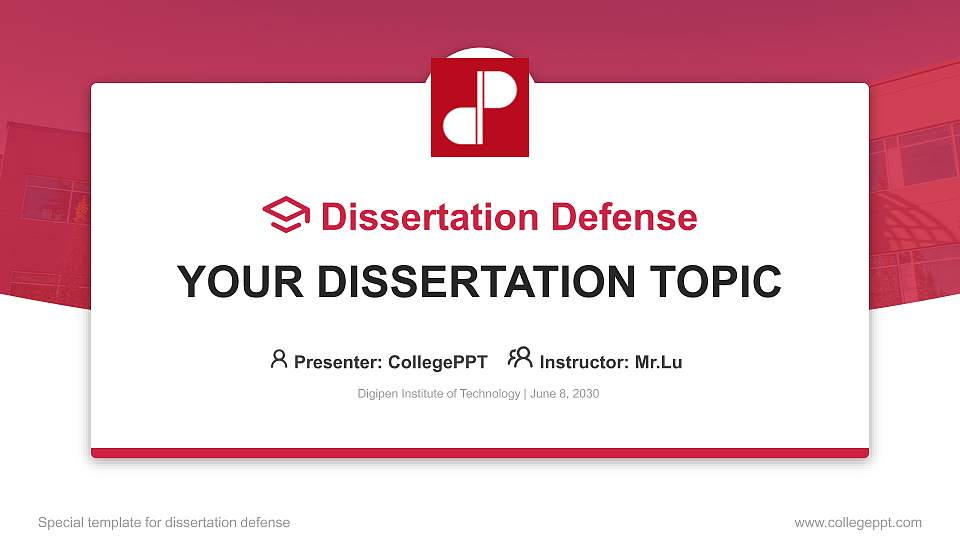 Dissertation Defense

YOUR DISSERTATION TOPIC

Presenter: CollegePPT Instructor: Mr.Lu

Digipen Institute of Technology | June 8, 2030

Special template for dissertation defense

www.collegeppt.com